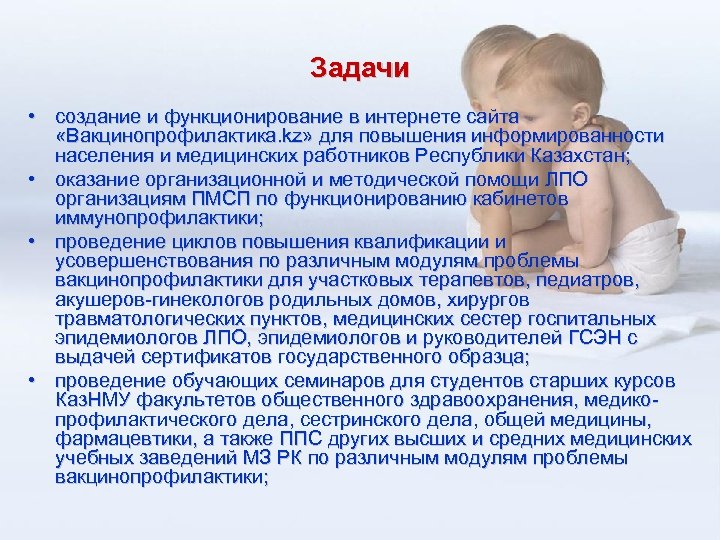 Задачи

• создание и функционирование в интернете сайта «Вакцинопрофилактика.kz» для повышения информированности населения и медицинских работников Республики Казахстан;
• оказание организационной и методической помощи ЛПО организациям ПМСП по функционированию кабинетов иммунопрофилактики;
• проведение циклов повышения квалификации и усовершенствования по различным модулям проблемы вакцинопрофилактики для участковых терапевтов, педиатров, акушеров-гинекологов родильных домов, хирургов травматологических пунктов, медицинских сестер госпитальных эпидемиологов ЛПО, эпидемиологов и руководителей ГСЭН с выдачей сертификатов государственного образца;
• проведение обучающих семинаров для студентов старших курсов КазНМУ факультетов общественного здравоохранения, медико-профилактического дела, сестринского дела, общей медицины, фармацевтики, а также ППС других высших и средних медицинских учебных заведений МЗ РК по различным модулям проблемы вакцинопрофилактики;